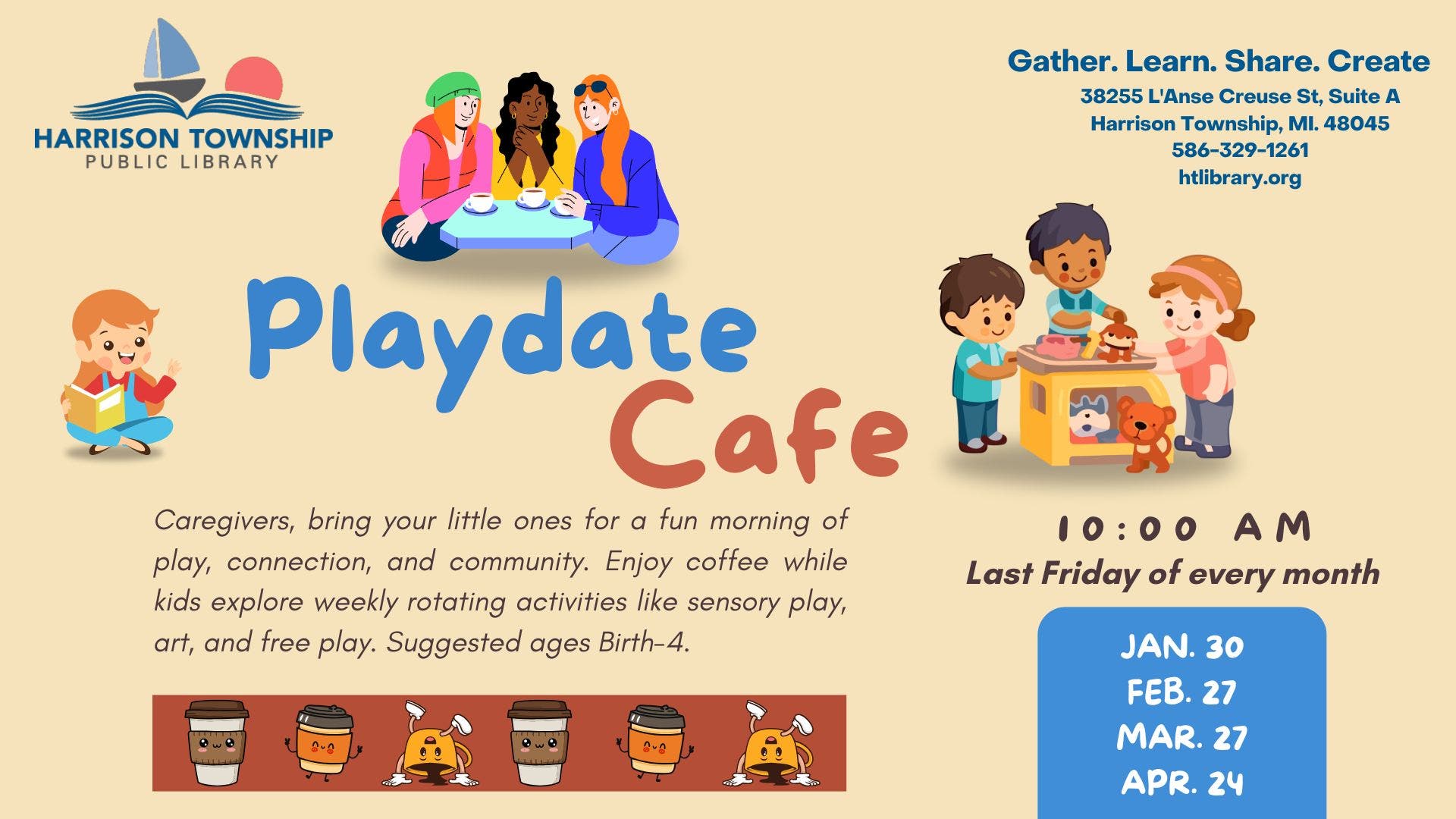 HARRISON TOWNSHIP
PUBLIC LIBRARY

Gather. Learn. Share. Create
38255 L'Anse Creuse St, Suite A
Harrison Township, MI. 48045
586-329-1261
htlibrary.org

Playdate Cafe

Caregivers, bring your little ones for a fun morning of play, connection, and community. Enjoy coffee while kids explore weekly rotating activities like sensory play, art, and free play. Suggested ages Birth-4.

10:00 AM
Last Friday of every month

JAN. 30
FEB. 27
MAR. 27
APR. 24